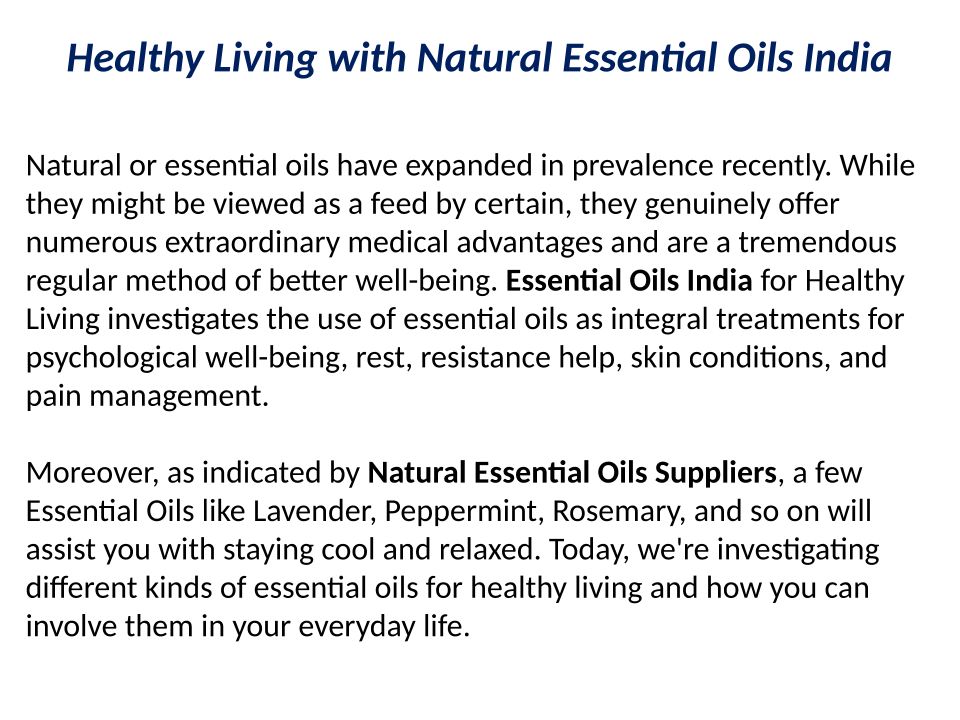 Healthy Living with Natural Essential Oils India

Natural or essential oils have expanded in prevalence recently. While they might be viewed as a feed by certain, they genuinely offer numerous extraordinary medical advantages and are a tremendous regular method of better well-being. Essential Oils India for Healthy Living investigates the use of essential oils as integral treatments for psychological well-being, rest, resistance help, skin conditions, and pain management.

Moreover, as indicated by Natural Essential Oils Suppliers, a few Essential Oils like Lavender, Peppermint, Rosemary, and so on will assist you with staying cool and relaxed. Today, we're investigating different kinds of essential oils for healthy living and how you can involve them in your everyday life.